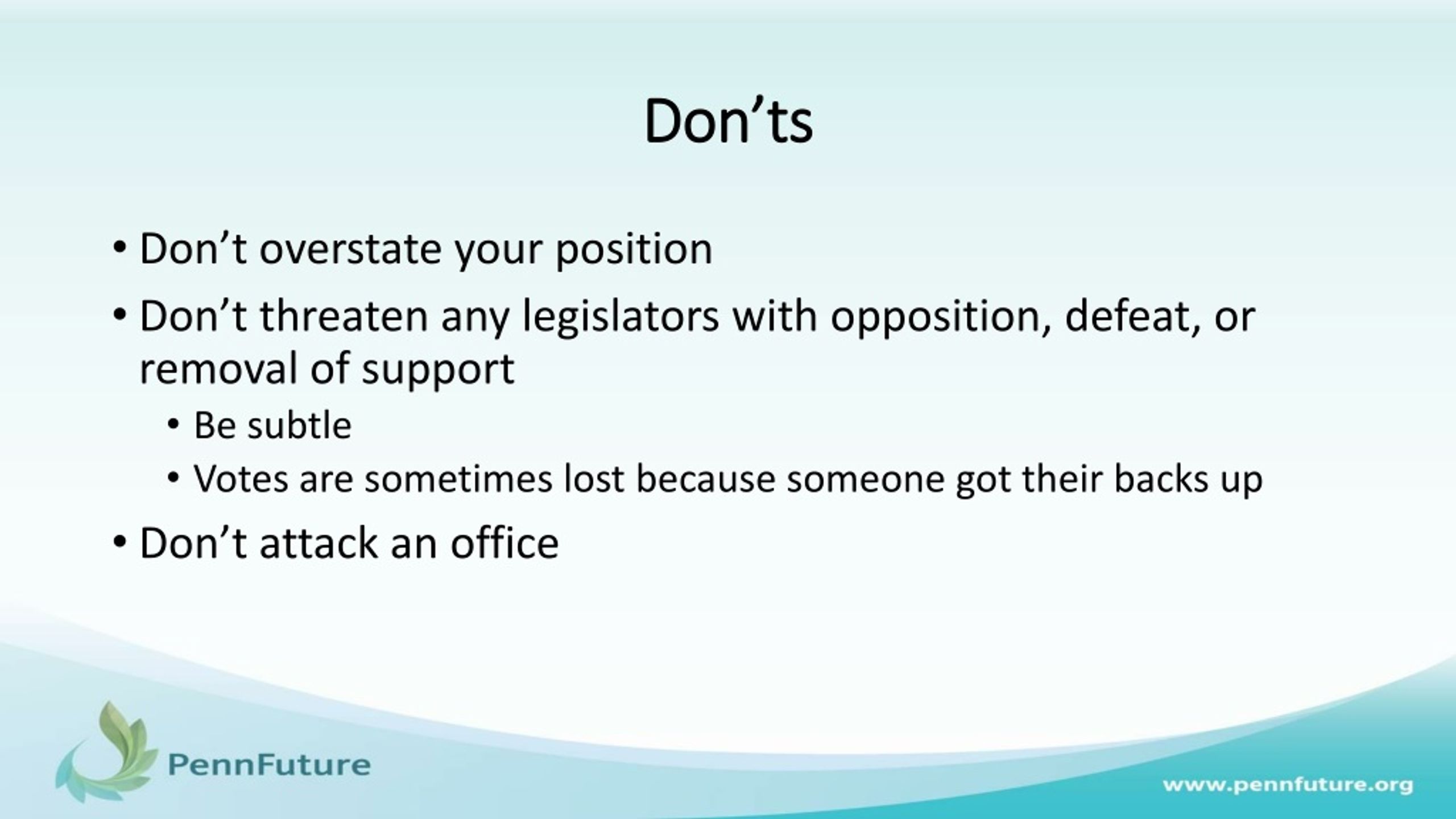 Don’ts

• Don’t overstate your position
• Don’t threaten any legislators with opposition, defeat, or removal of support
  • Be subtle
  • Votes are sometimes lost because someone got their backs up
• Don’t attack an office

PennFuture

www.pennfuture.org